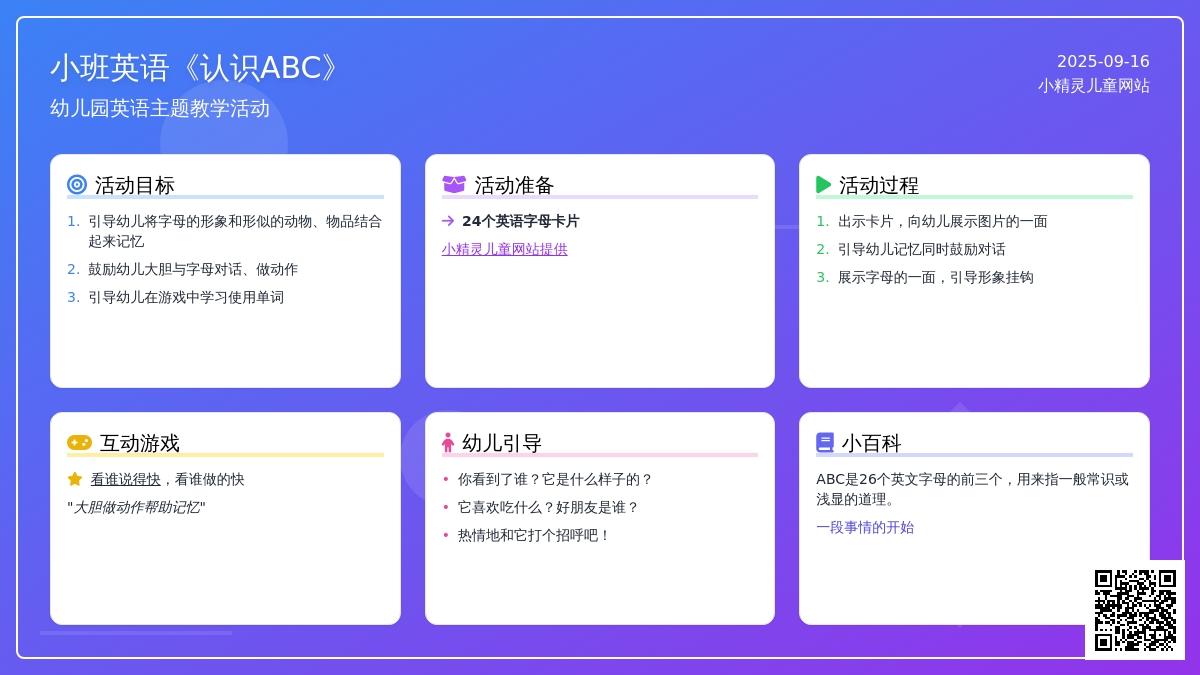 小班英语《认识ABC》

幼儿园英语主题教学活动

2025-09-16
小精灵儿童网站

活动目标

1. 引导幼儿将字母的形象和形似的动物、物品结合起来记忆
2. 鼓励幼儿大胆与字母对话、做动作
3. 引导幼儿在游戏中学习使用单词

活动准备

24个英语字母卡片

小精灵儿童网站提供

活动过程

1. 出示卡片，向幼儿展示图片的一面
2. 引导幼儿记忆同时鼓励对话
3. 展示字母的一面，引导形象挂钩

互动游戏

看谁说得快，看谁做的快

"大胆做动作帮助记忆"

幼儿引导

• 你看到了谁？它是什么样子的？
• 它喜欢吃什么？好朋友是谁？
• 热情地和它打个招呼吧！

小百科

ABC是26个英文字母的前三个，用来指一般常识或浅显的道理。

一段事情的开始